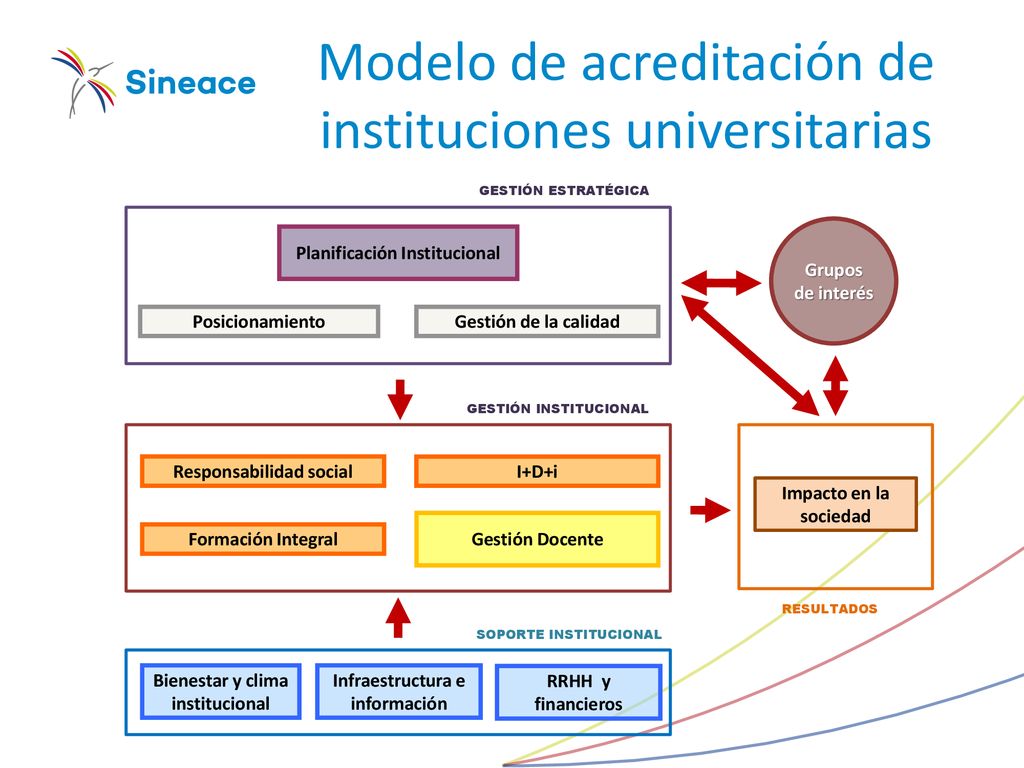 Sineace

Modelo de acreditación de instituciones universitarias

GESTIÓN ESTRATÉGICA

Planificación Institucional

Posicionamiento

Gestión de la calidad

Grupos de interés

GESTIÓN INSTITUCIONAL

Responsabilidad social

I+D+i

Formación Integral

Gestión Docente

Impacto en la sociedad

RESULTADOS

SOPORTE INSTITUCIONAL

Bienestar y clima institucional

Infraestructura e información

RRHH y financieros